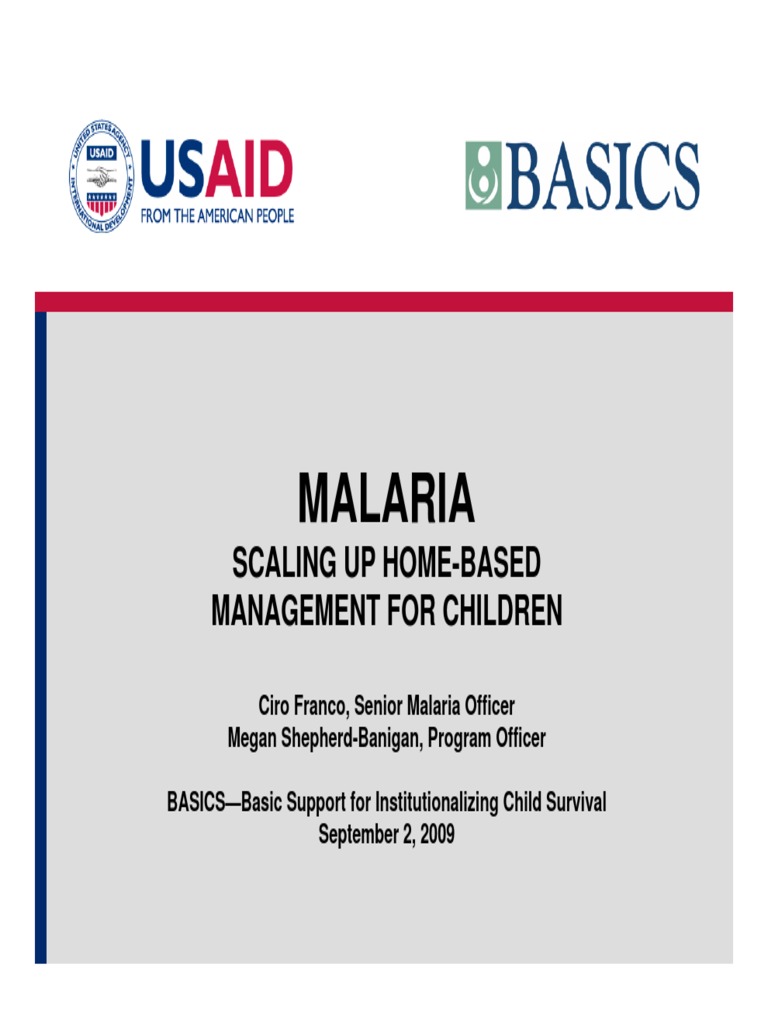 UNITED STATES AGENCY INTERNATIONAL DEVELOPMENT USAID

USAID
FROM THE AMERICAN PEOPLE

BASICS

MALARIA
SCALING UP HOME-BASED MANAGEMENT FOR CHILDREN

Ciro Franco, Senior Malaria Officer
Megan Shepherd-Banigan, Program Officer

BASICS—Basic Support for Institutionalizing Child Survival
September 2, 2009